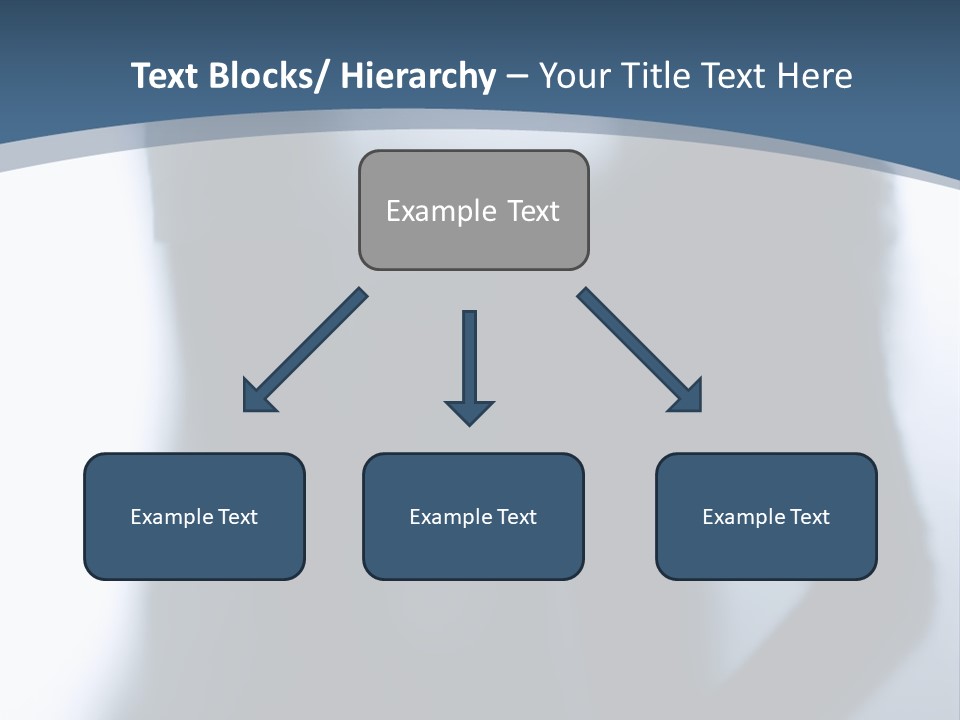 Text Blocks/ Hierarchy – Your Title Text Here

Example Text

Example Text

Example Text

Example Text